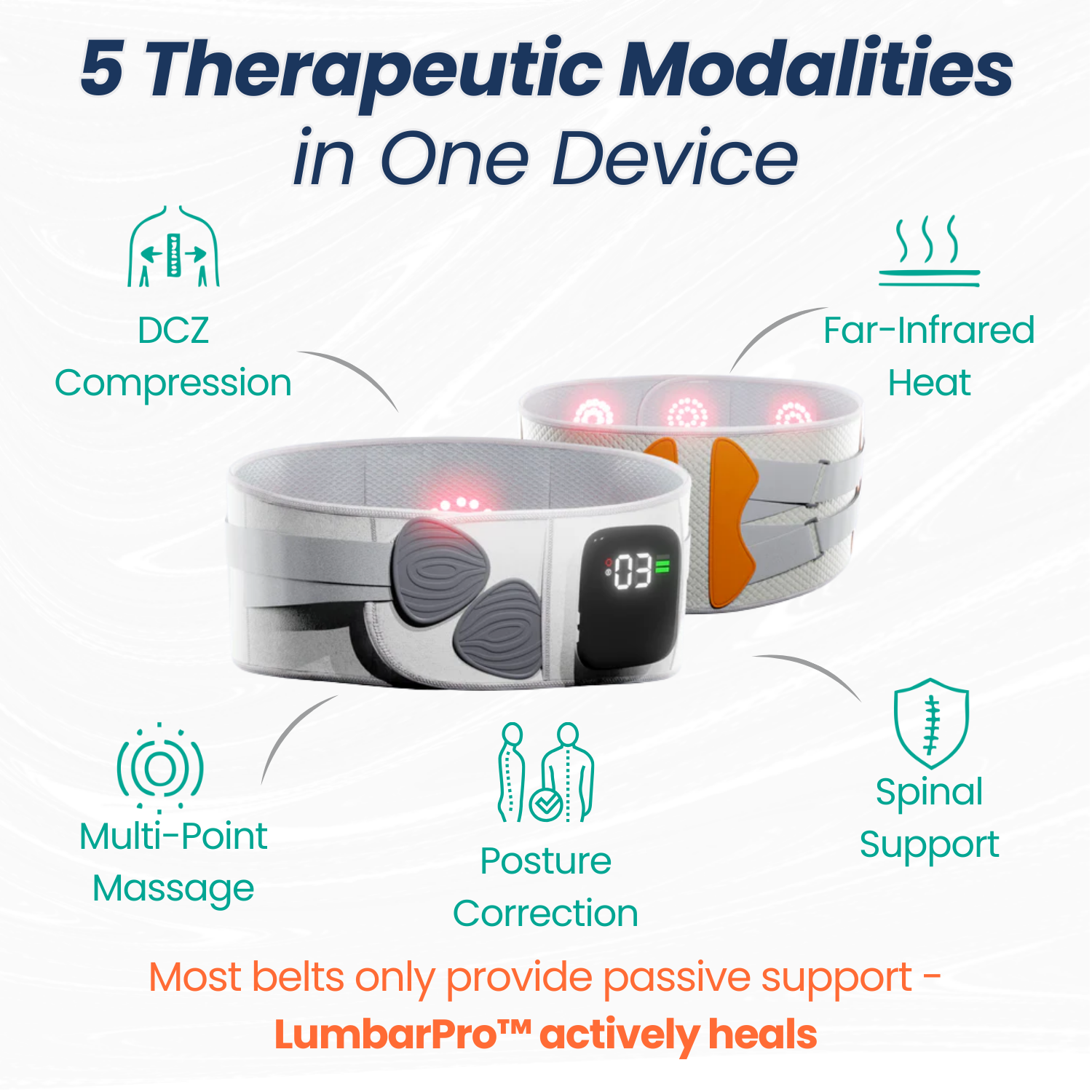 5 Therapeutic Modalities in One Device

DCZ Compression

Far-Infrared Heat

03

Multi-Point Massage

Posture Correction

Spinal Support

Most belts only provide passive support - LumbarPro™ actively heals